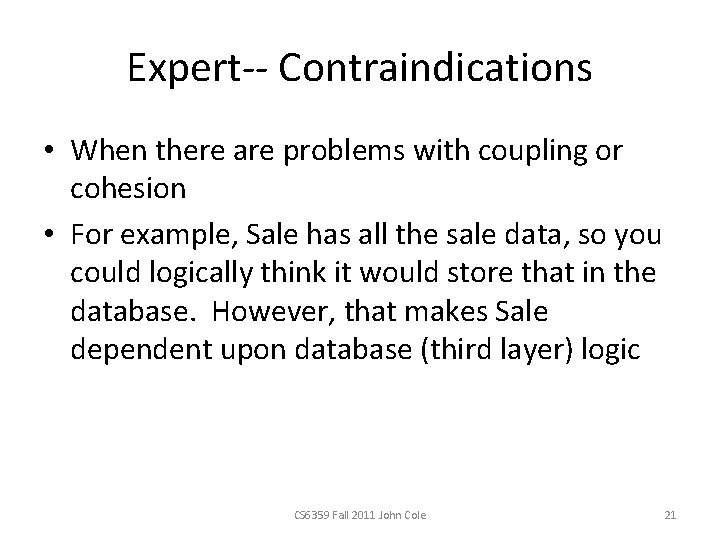 Expert-- Contraindications

• When there are problems with coupling or cohesion
• For example, Sale has all the sale data, so you could logically think it would store that in the database. However, that makes Sale dependent upon database (third layer) logic

CS6359 Fall 2011 John Cole

21